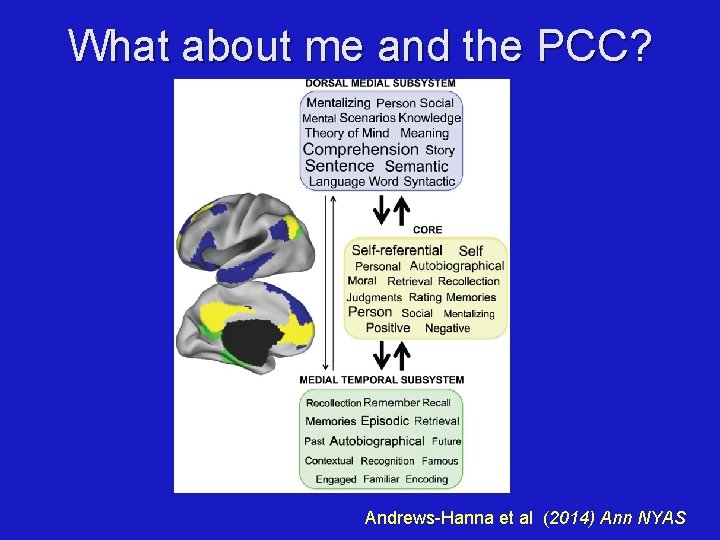 What about me and the PCC?

DORSAL MEDIAL SUBSYSTEM

Mentalizing Person Social
Mental Scenarios Knowledge
Theory of Mind Meaning
Comprehension Story
Sentence Semantic
Language Word Syntactic

CORE

Self-referential Self
Personal Autobiographical
Moral Retrieval Recollection
Judgments Rating Memories
Person Social Mentalizing
Positive Negative

MEDIAL TEMPORAL SUBSYSTEM

Recollection Remember Recall
Memories Episodic Retrieval
Past Autobiographical Future
Contextual Recognition Famous
Engaged Familiar Encoding

Andrews-Hanna et al (2014) Ann NYAS